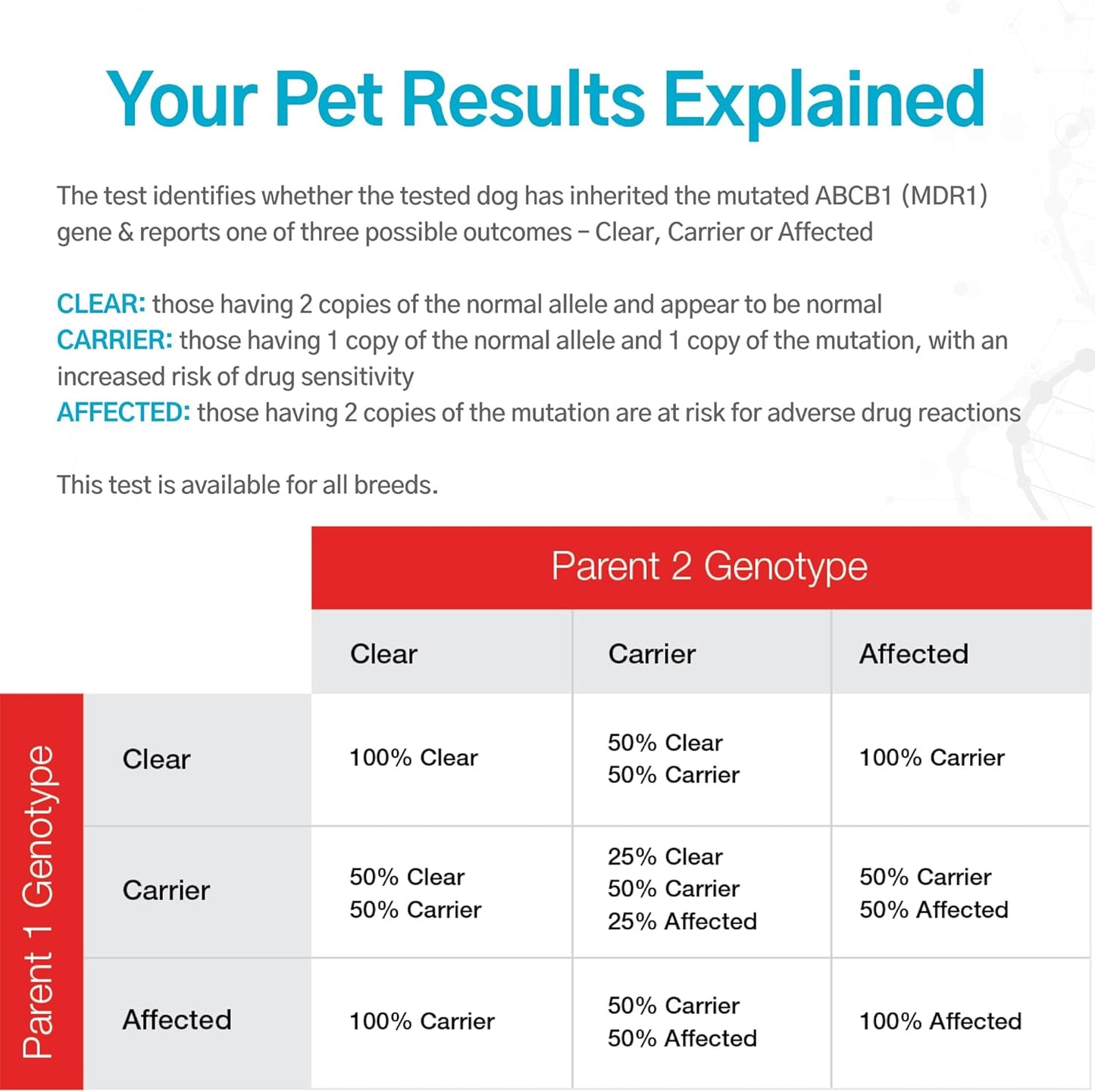 Your Pet Results Explained

The test identifies whether the tested dog has inherited the mutated ABCB1 (MDR1) gene & reports one of three possible outcomes – Clear, Carrier or Affected

CLEAR: those having 2 copies of the normal allele and appear to be normal
CARRIER: those having 1 copy of the normal allele and 1 copy of the mutation, with an increased risk of drug sensitivity
AFFECTED: those having 2 copies of the mutation are at risk for adverse drug reactions

This test is available for all breeds.

Parent 2 Genotype

Parent 1 Genotype

| | Clear | Carrier | Affected |
|---|---|---|---|
| Clear | 100% Clear | 50% Clear 50% Carrier | 100% Carrier |
| Carrier | 50% Clear 50% Carrier | 25% Clear 50% Carrier 25% Affected | 50% Carrier 50% Affected |
| Affected | 100% Carrier | 50% Carrier 50% Affected | 100% Affected |